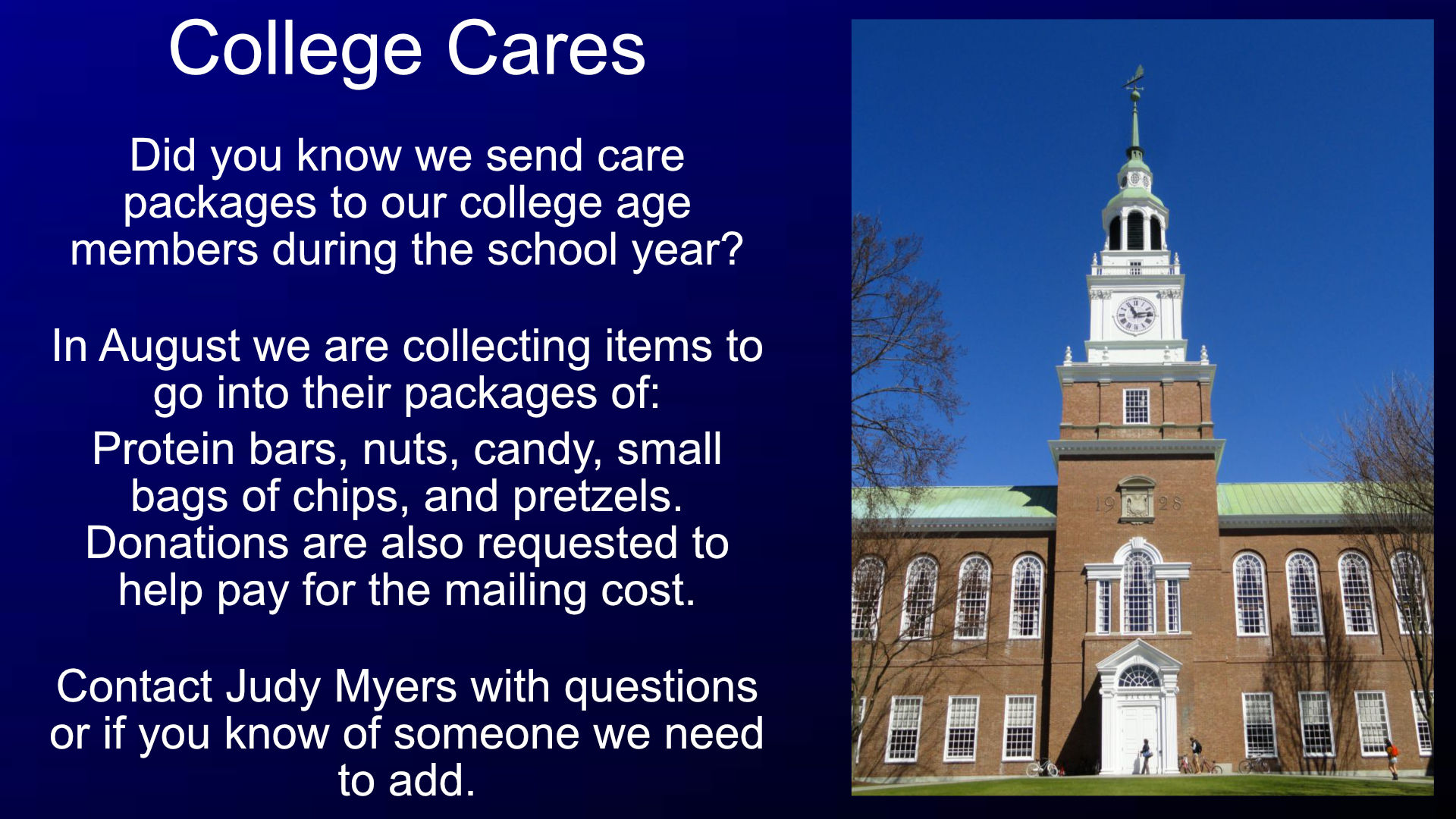 College Cares

Did you know we send care packages to our college age members during the school year?

In August we are collecting items to go into their packages of:

Protein bars, nuts, candy, small bags of chips, and pretzels. Donations are also requested to help pay for the mailing cost.

Contact Judy Myers with questions or if you know of someone we need to add.

19 28